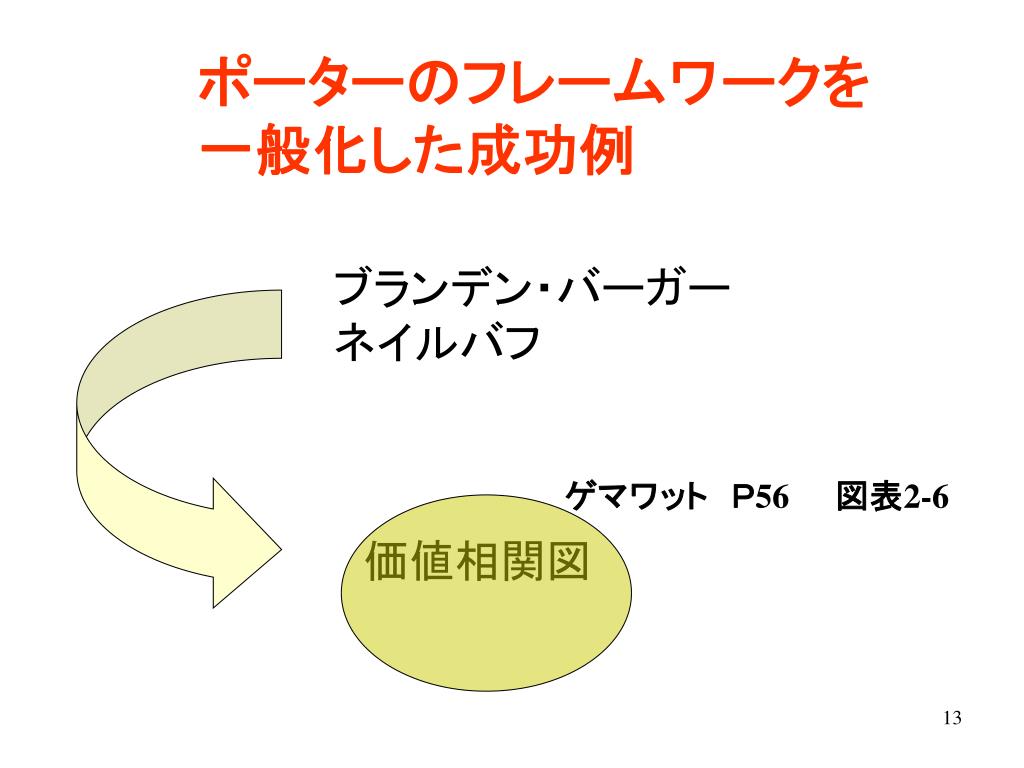 ポーターのフレームワークを一般化した成功例

ブランデン・バーガー
ネイルバフ

ゲマワット P56 図表2-6

価値相関図

13